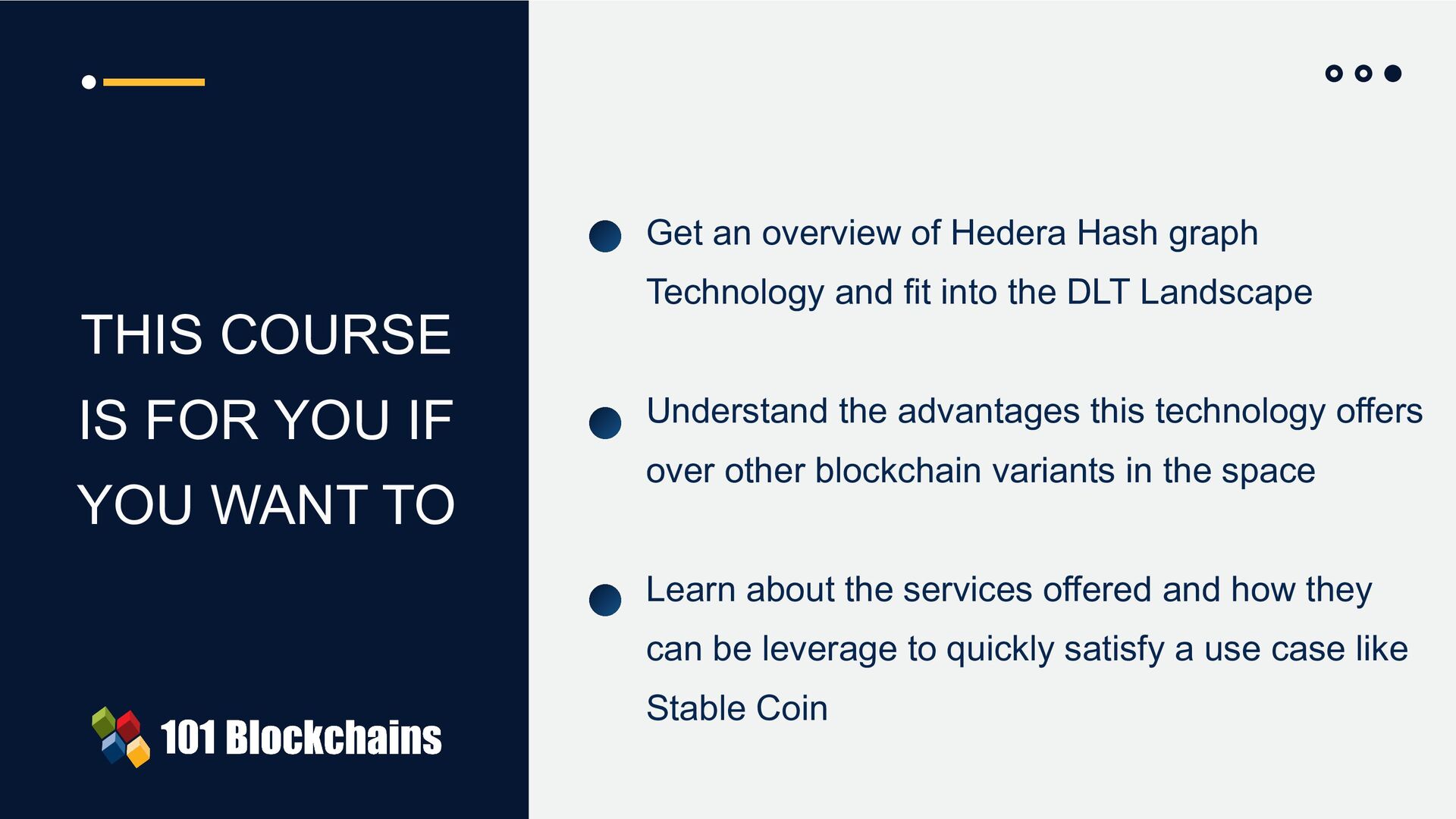 THIS COURSE IS FOR YOU IF YOU WANT TO

101 Blockchains

Get an overview of Hedera Hash graph Technology and fit into the DLT Landscape

Understand the advantages this technology offers over other blockchain variants in the space

Learn about the services offered and how they can be leverage to quickly satisfy a use case like Stable Coin